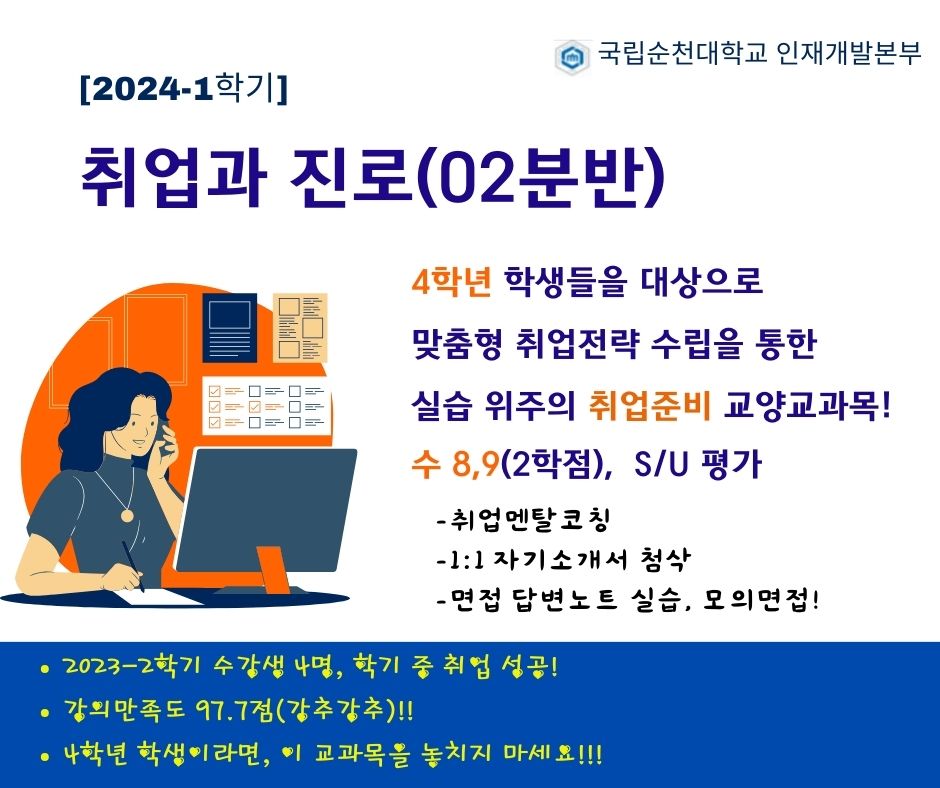 국립순천대학교 인재개발본부

[2024-1학기]

취업과 진로(02분반)

4학년 학생들을 대상으로
맞춤형 취업전략 수립을 통한
실습 위주의 취업준비 교양교과목!
수 8,9(2학점), S/U 평가

-취업멘탈코칭
-1:1 자기소개서 첨삭
-면접 답변노트 실습, 모의면접!

• 2023-2학기 수강생 4명, 학기 중 취업 성공!
• 강의만족도 97.7점(강추강추)!!
• 4학년 학생이라면, 이 교과목을 놓치지 마세요!!!